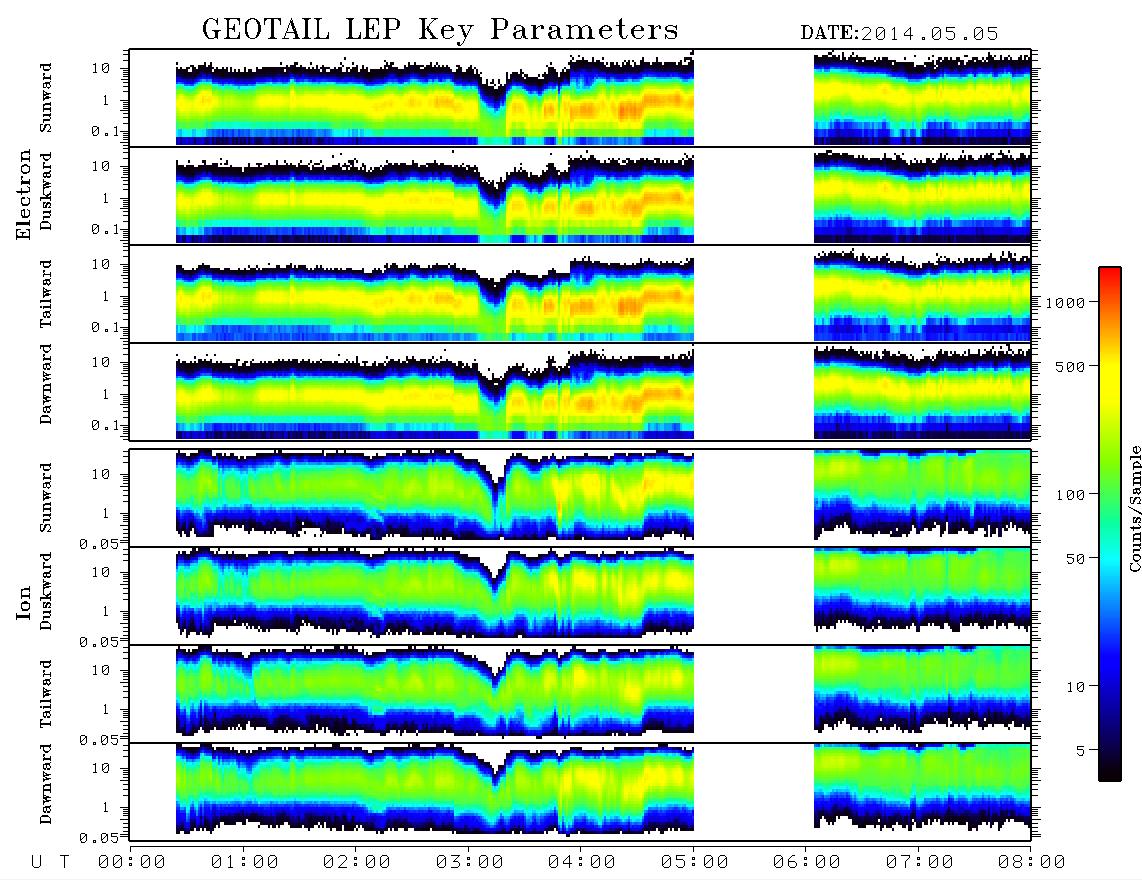 GEOTAIL LEP Key Parameters

DATE:2014.05.05

Electron

Sunward
10
1
0.1

Duskward
10
1
0.1

Tailward
10
1
0.1

Dawnward
10
1
0.1

Ion

Sunward
10
1
0.05

Duskward
10
1
0.05

Tailward
10
1
0.05

Dawnward
10
1
0.05

U T 00:00 01:00 02:00 03:00 04:00 05:00 06:00 07:00 08:00

1000
500
100
50
10
5

Counts/Sample